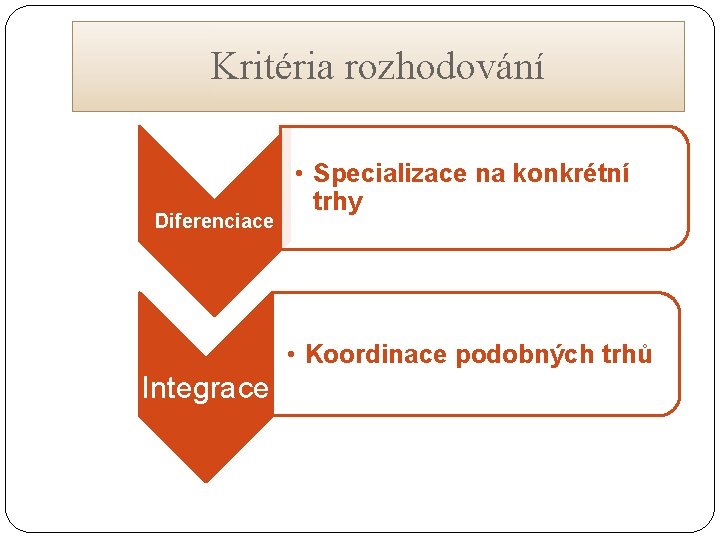 Kritéria rozhodování

Diferenciace

• Specializace na konkrétní trhy

Integrace

• Koordinace podobných trhů